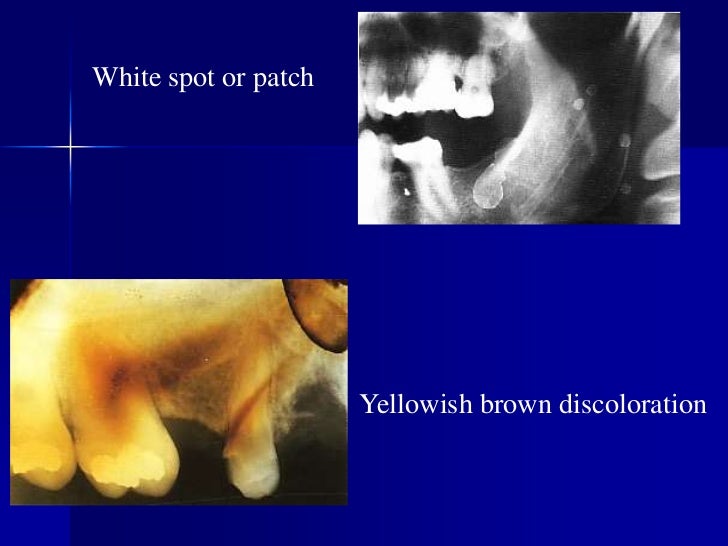 White spot or patch

Yellowish brown discoloration